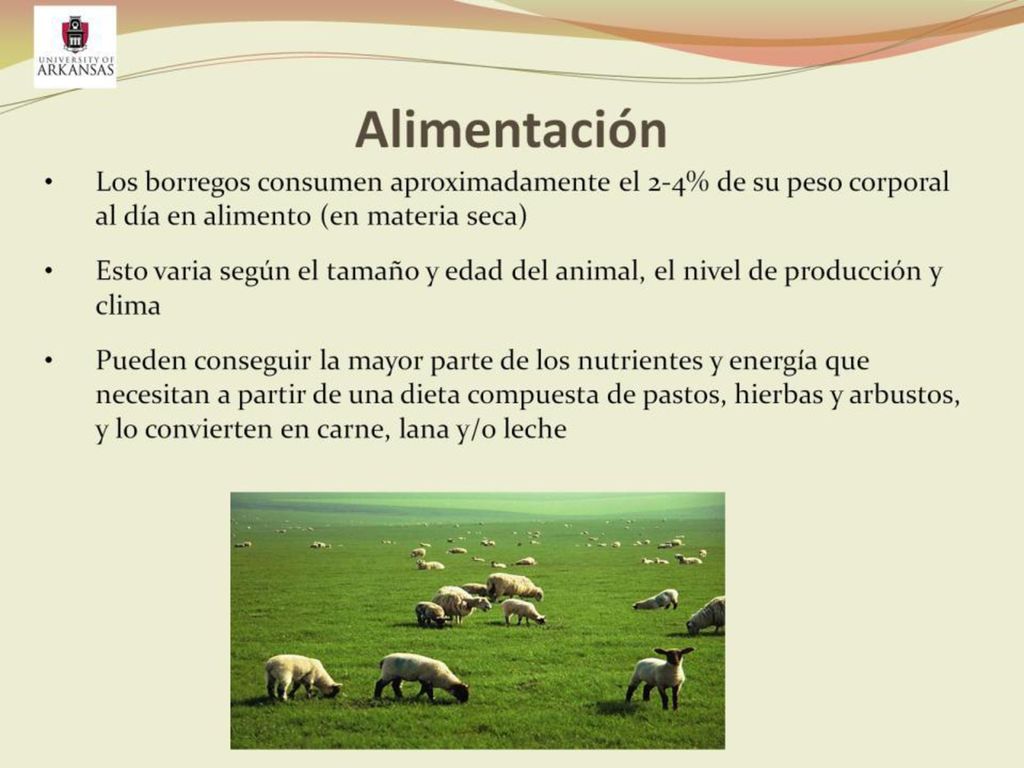 UNIVERSITY OF ARKANSAS

Alimentación

• Los borregos consumen aproximadamente el 2-4% de su peso corporal al día en alimento (en materia seca)

• Esto varia según el tamaño y edad del animal, el nivel de producción y clima

• Pueden conseguir la mayor parte de los nutrientes y energía que necesitan a partir de una dieta compuesta de pastos, hierbas y arbustos, y lo convierten en carne, lana y/o leche